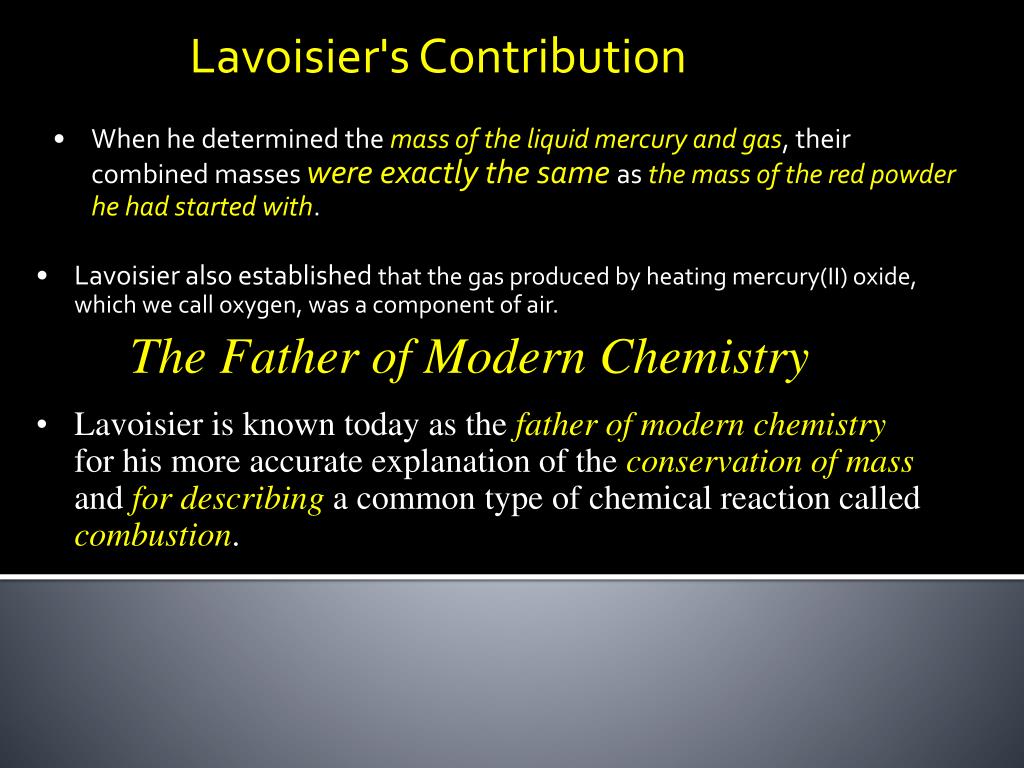 Lavoisier's Contribution

• When he determined the mass of the liquid mercury and gas, their combined masses were exactly the same as the mass of the red powder he had started with.

• Lavoisier also established that the gas produced by heating mercury(II) oxide, which we call oxygen, was a component of air.

The Father of Modern Chemistry

• Lavoisier is known today as the father of modern chemistry for his more accurate explanation of the conservation of mass and for describing a common type of chemical reaction called combustion.